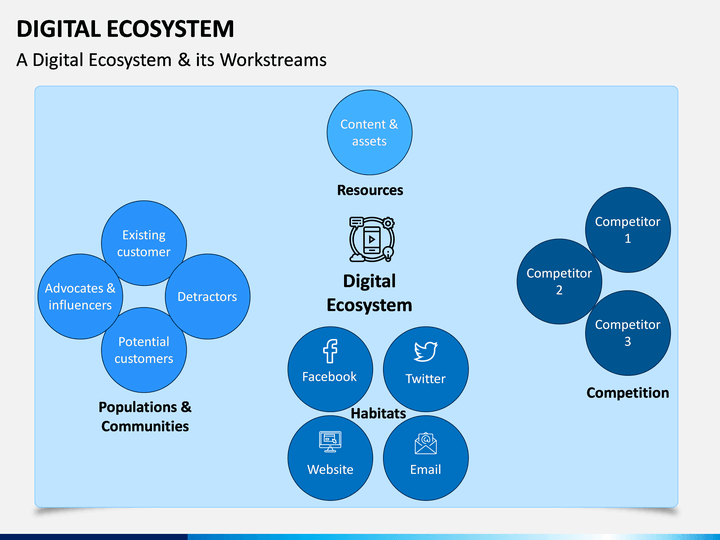 DIGITAL ECOSYSTEM

A Digital Ecosystem & its Workstreams

Content & assets

Resources

Existing customer

Advocates & influencers

Detractors

Potential customers

Populations & Communities

Digital Ecosystem

Facebook

Twitter

Habitats

Website

Email

Competitor 1

Competitor 2

Competitor 3

Competition